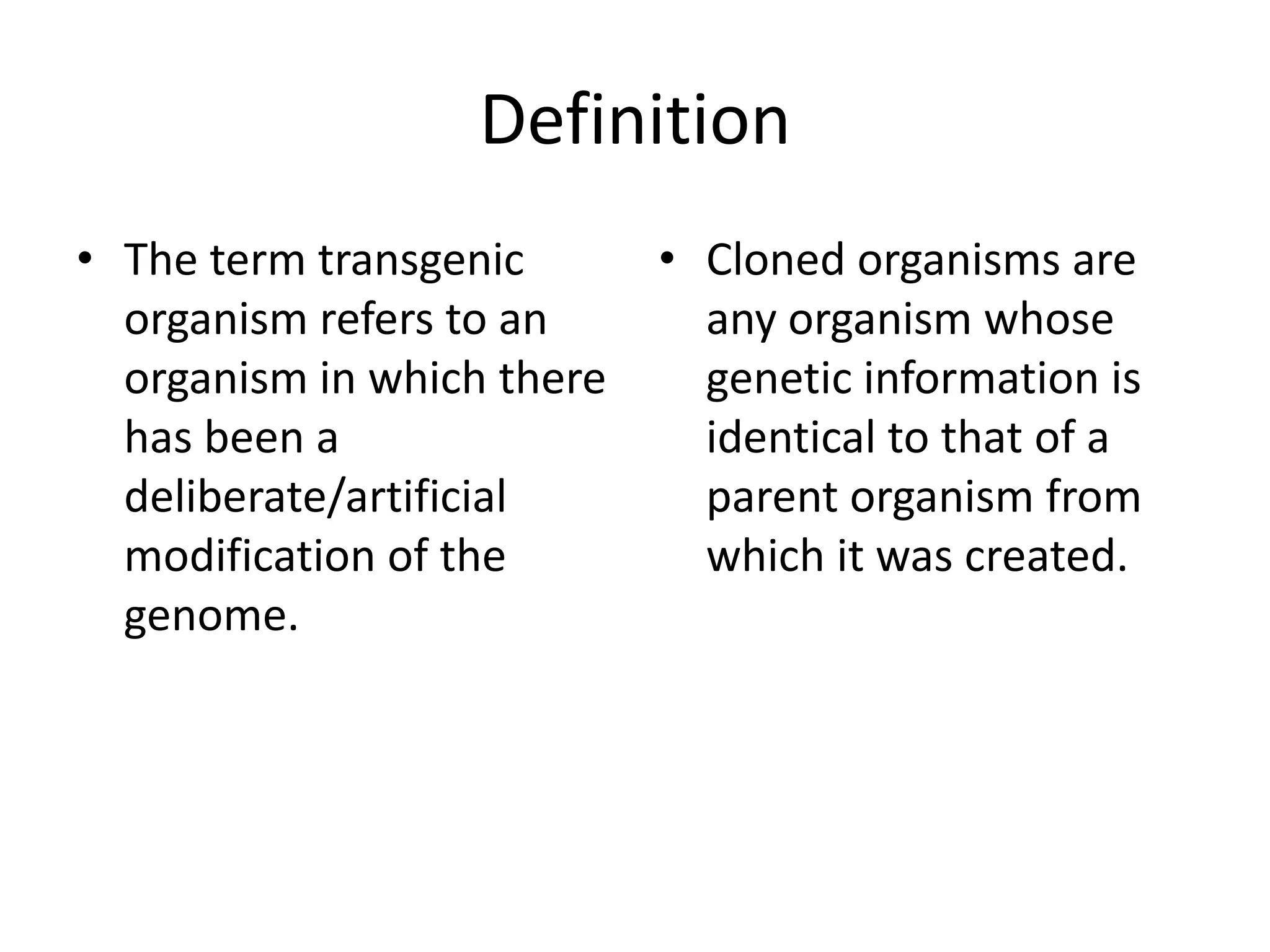 Definition

• The term transgenic organism refers to an organism in which there has been a deliberate/artificial modification of the genome.

• Cloned organisms are any organism whose genetic information is identical to that of a parent organism from which it was created.